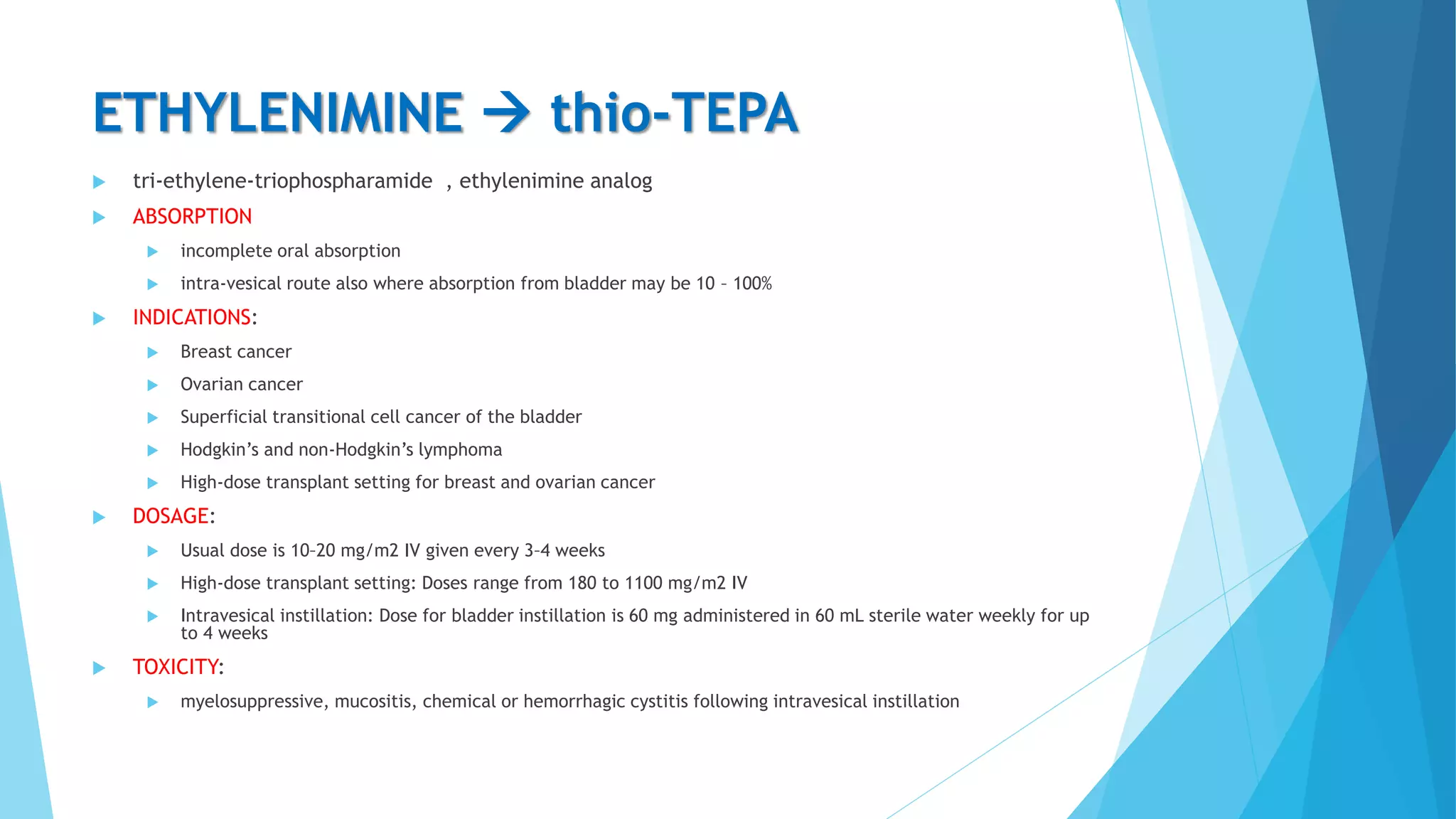 ETHYLENIMINE → thio-TEPA

tri-ethylene-triophospharamide , ethylenimine analog

ABSORPTION

incomplete oral absorption

intra-vesical route also where absorption from bladder may be 10 – 100%

INDICATIONS:

Breast cancer

Ovarian cancer

Superficial transitional cell cancer of the bladder

Hodgkin's and non-Hodgkin's lymphoma

High-dose transplant setting for breast and ovarian cancer

DOSAGE:

Usual dose is 10–20 mg/m2 IV given every 3–4 weeks

High-dose transplant setting: Doses range from 180 to 1100 mg/m2 IV

Intravesical instillation: Dose for bladder instillation is 60 mg administered in 60 mL sterile water weekly for up to 4 weeks

TOXICITY:

myelosuppressive, mucositis, chemical or hemorrhagic cystitis following intravesical instillation